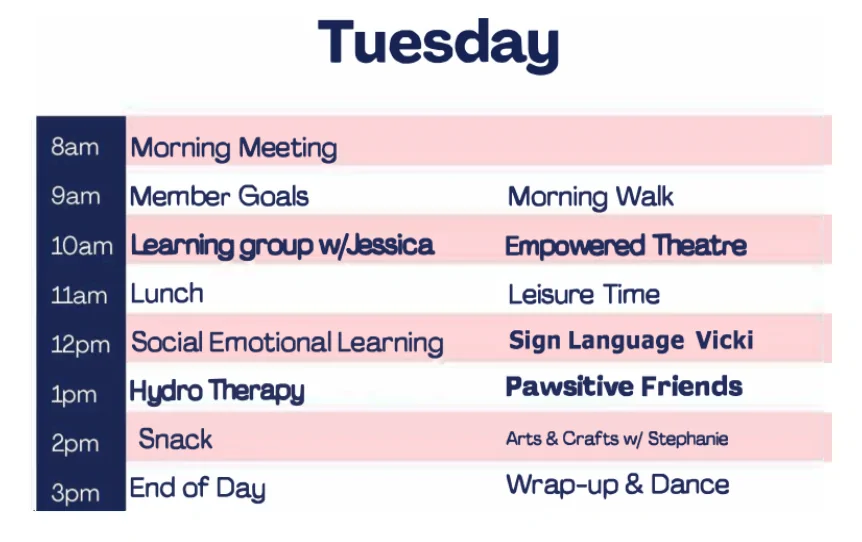 Tuesday

| | | |
|---|---|---|
| 8am | Morning Meeting | |
| 9am | Member Goals | Morning Walk |
| 10am | Learning group w/Jessica | Empowered Theatre |
| 11am | Lunch | Leisure Time |
| 12pm | Social Emotional Learning | Sign Language Vicki |
| 1pm | Hydro Therapy | Pawsitive Friends |
| 2pm | Snack | Arts & Crafts w/ Stephanie |
| 3pm | End of Day | Wrap-up & Dance |